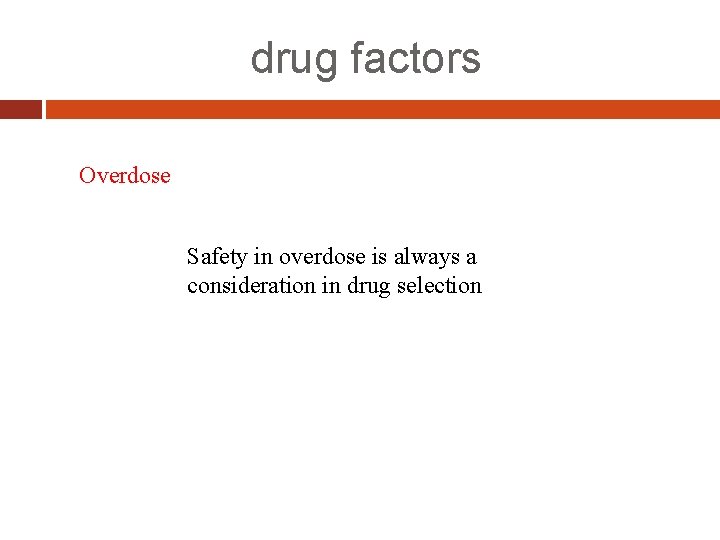 drug factors

Overdose

Safety in overdose is always a consideration in drug selection